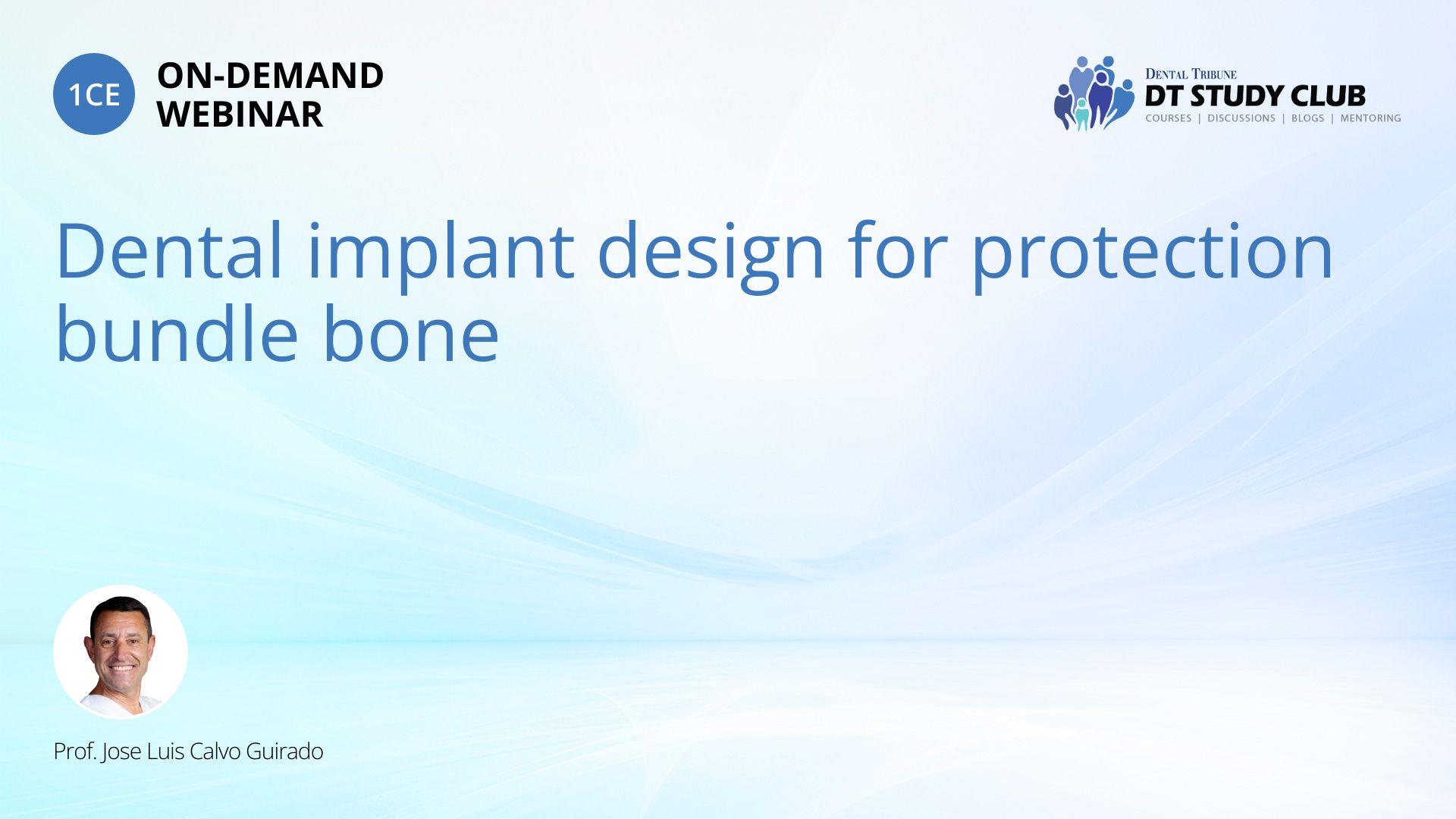 1CE

ON-DEMAND WEBINAR

DENTAL TRIBUNE
DT STUDY CLUB
COURSES | DISCUSSIONS | BLOGS | MENTORING

Dental implant design for protection bundle bone

Prof. Jose Luis Calvo Guirado